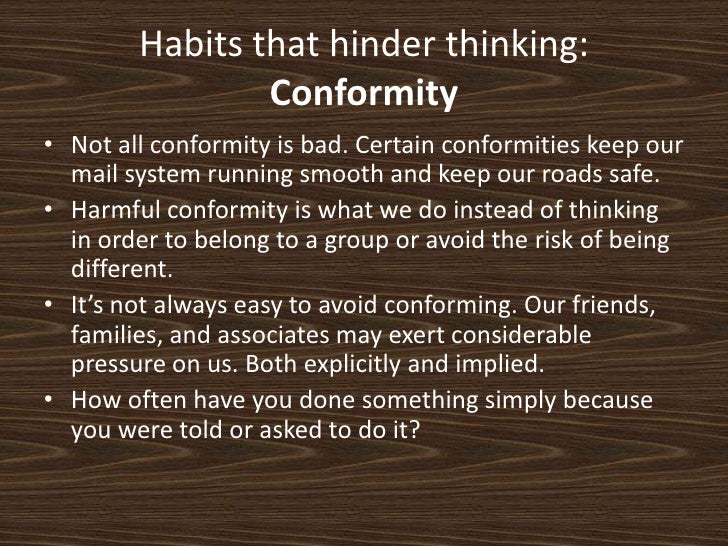 Habits that hinder thinking:
Conformity

• Not all conformity is bad. Certain conformities keep our mail system running smooth and keep our roads safe.
• Harmful conformity is what we do instead of thinking in order to belong to a group or avoid the risk of being different.
• It's not always easy to avoid conforming. Our friends, families, and associates may exert considerable pressure on us. Both explicitly and implied.
• How often have you done something simply because you were told or asked to do it?